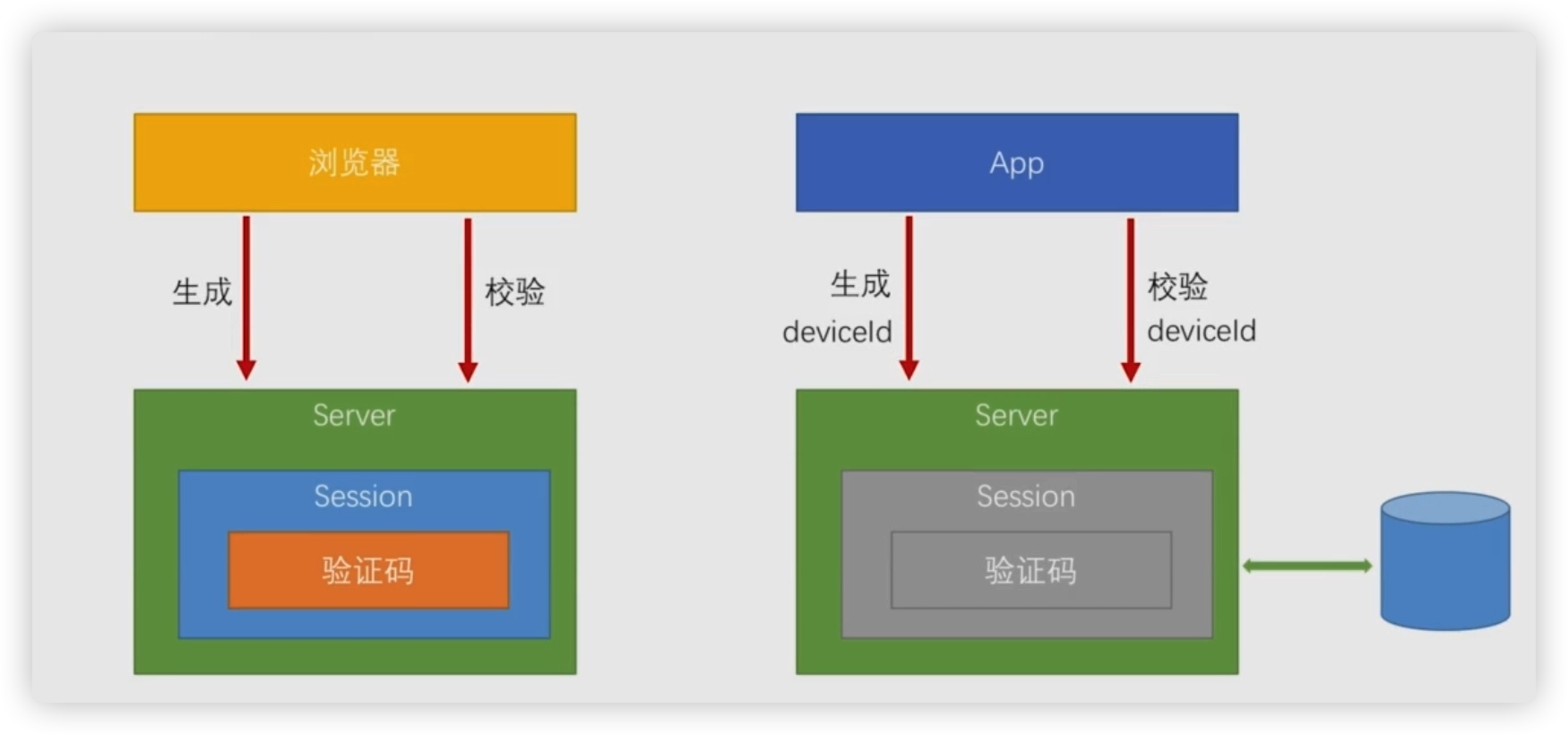 浏览器

生成

校验

Server

Session

验证码

App

生成
deviceId

校验
deviceId

Server

Session

验证码